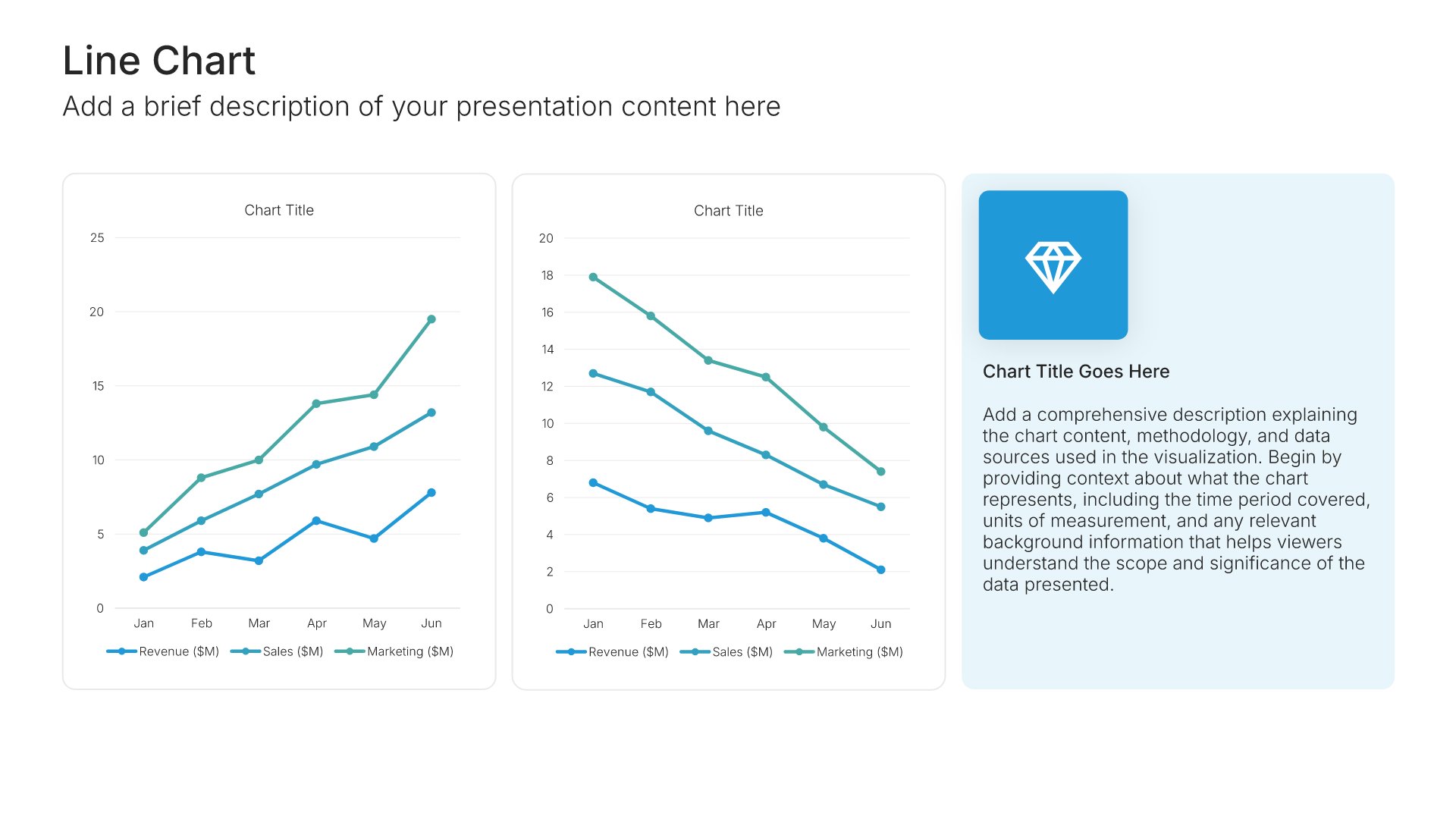 Line Chart

Add a brief description of your presentation content here

Chart Title

25
20
15
10
5
0

Jan Feb Mar Apr May Jun

Revenue ($M) Sales ($M) Marketing ($M)

Chart Title

20
18
16
14
12
10
8
6
4
2
0

Jan Feb Mar Apr May Jun

Revenue ($M) Sales ($M) Marketing ($M)

Chart Title Goes Here

Add a comprehensive description explaining the chart content, methodology, and data sources used in the visualization. Begin by providing context about what the chart represents, including the time period covered, units of measurement, and any relevant background information that helps viewers understand the scope and significance of the data presented.